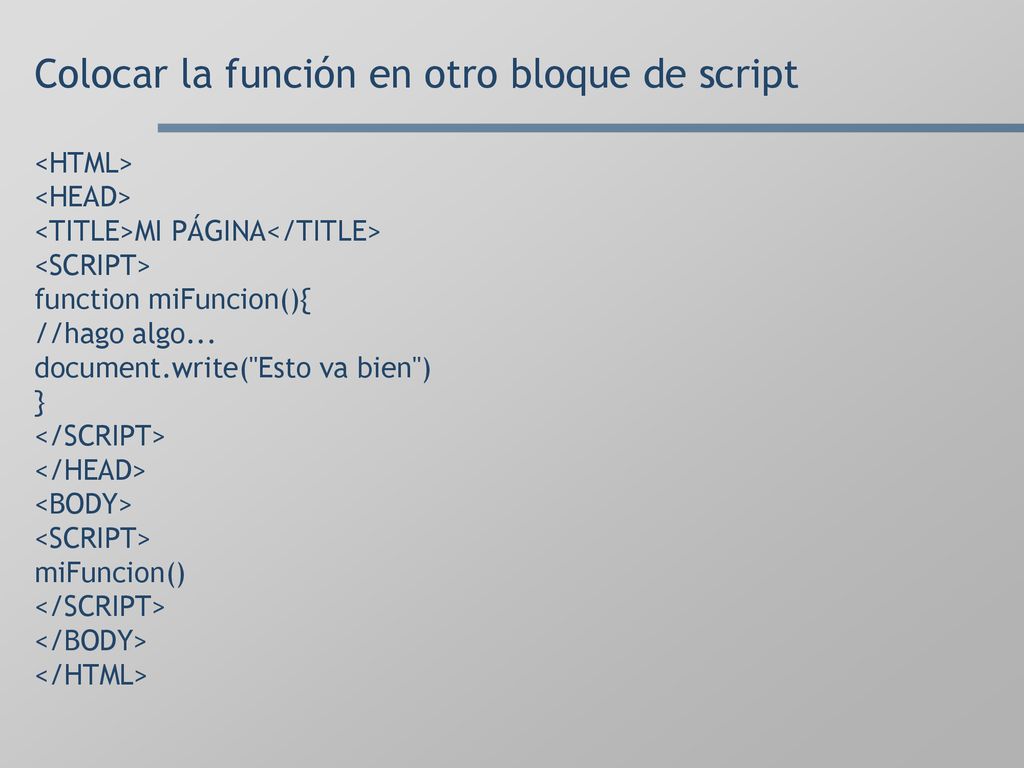 Colocar la función en otro bloque de script

<HTML>
<HEAD>
<TITLE>MI PÁGINA</TITLE>
<SCRIPT>
function miFuncion(){
//hago algo...
document.write("Esto va bien")
}
</SCRIPT>
</HEAD>
<BODY>
<SCRIPT>
miFuncion()
</SCRIPT>
</BODY>
</HTML>